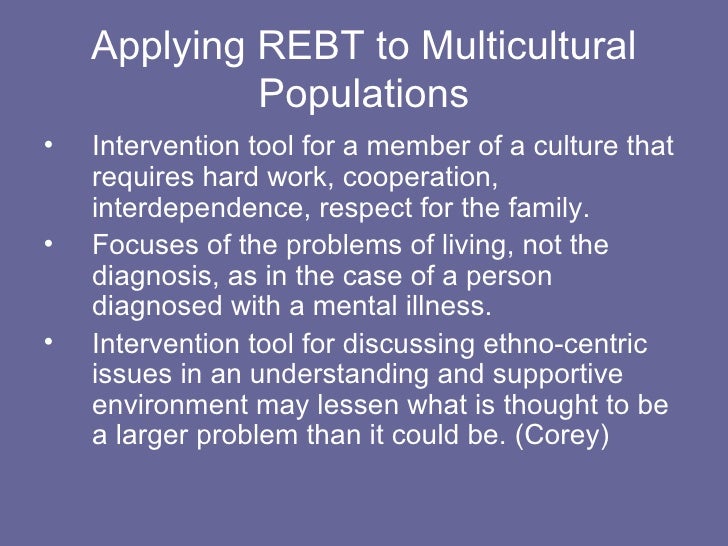 Applying REBT to Multicultural Populations

• Intervention tool for a member of a culture that requires hard work, cooperation, interdependence, respect for the family.
• Focuses of the problems of living, not the diagnosis, as in the case of a person diagnosed with a mental illness.
• Intervention tool for discussing ethno-centric issues in an understanding and supportive environment may lessen what is thought to be a larger problem than it could be. (Corey)